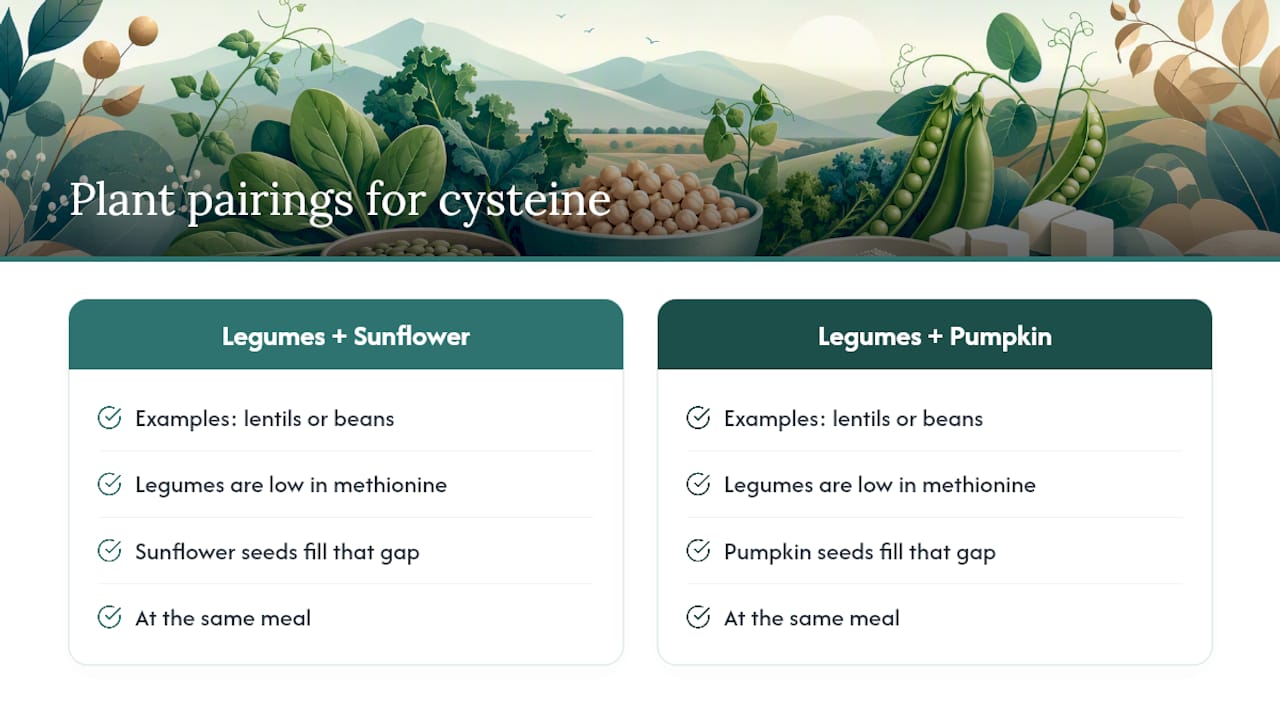 Plant pairings for cysteine

Legumes + Sunflower

Examples: lentils or beans

Legumes are low in methionine

Sunflower seeds fill that gap

At the same meal

Legumes + Pumpkin

Examples: lentils or beans

Legumes are low in methionine

Pumpkin seeds fill that gap

At the same meal